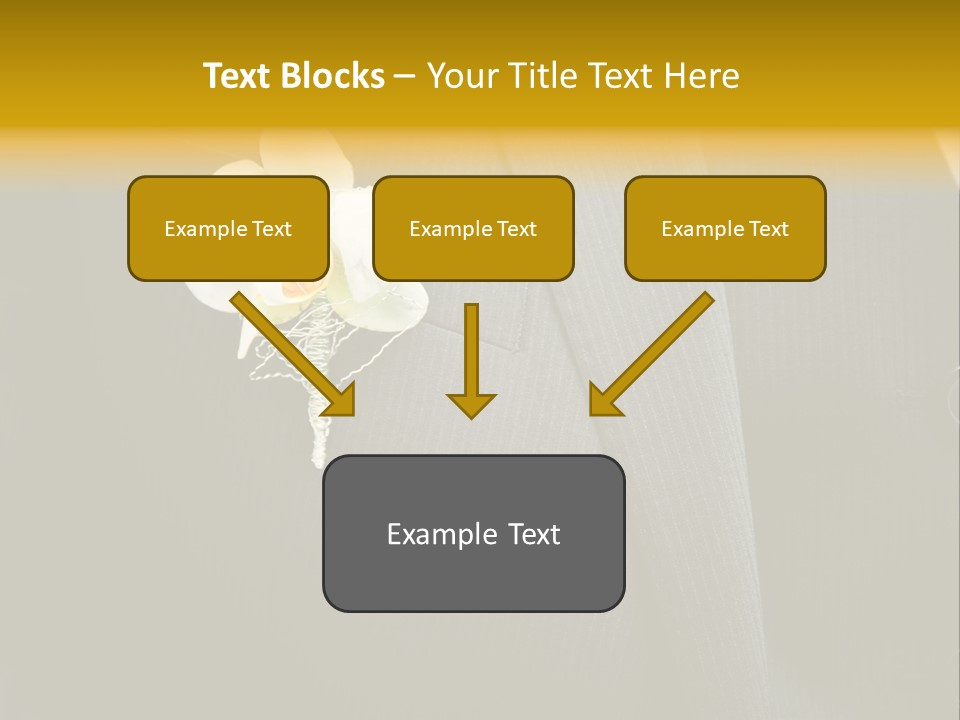 Text Blocks – Your Title Text Here

Example Text

Example Text

Example Text

Example Text